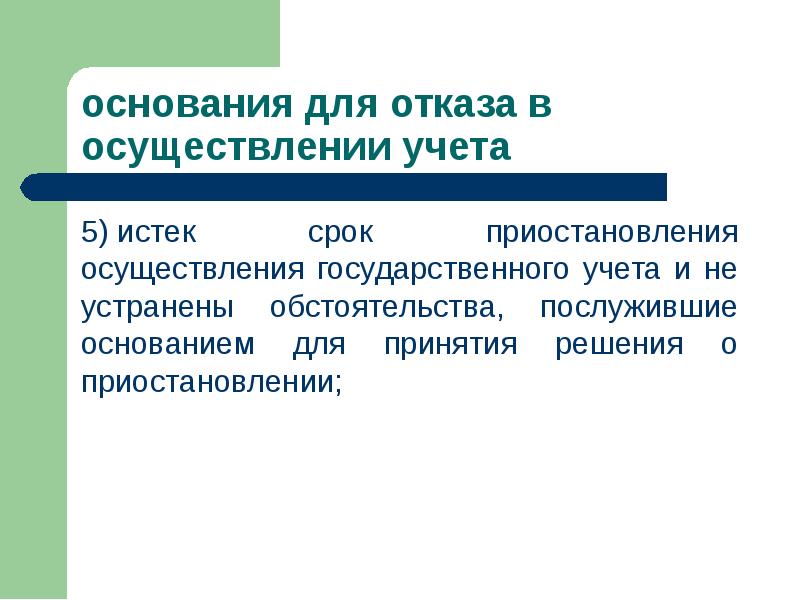 основания для отказа в осуществлении учета

5) истек срок приостановления осуществления государственного учета и не устранены обстоятельства, послужившие основанием для принятия решения о приостановлении;